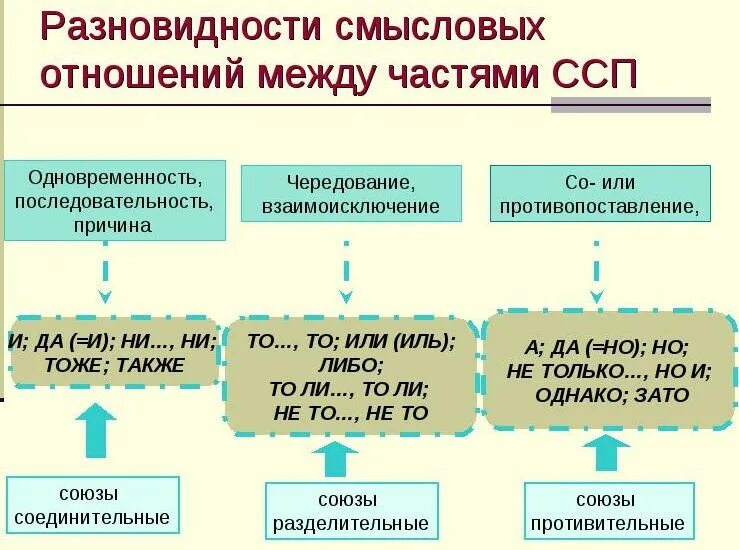 Разновидности смысловых отношений между частями ССП

Одновременность, последовательность, причина

Чередование, взаимоисключение

Со- или противопоставление,

И; ДА (=И); НИ..., НИ; ТОЖЕ; ТАКЖЕ

ТО..., ТО; ИЛИ (ИЛЬ); ЛИБО; ТО ЛИ..., ТО ЛИ; НЕ ТО..., НЕ ТО

А; ДА (=НО); НО; НЕ ТОЛЬКО..., НО И; ОДНАКО; ЗАТО

союзы соединительные

союзы разделительные

союзы противительные